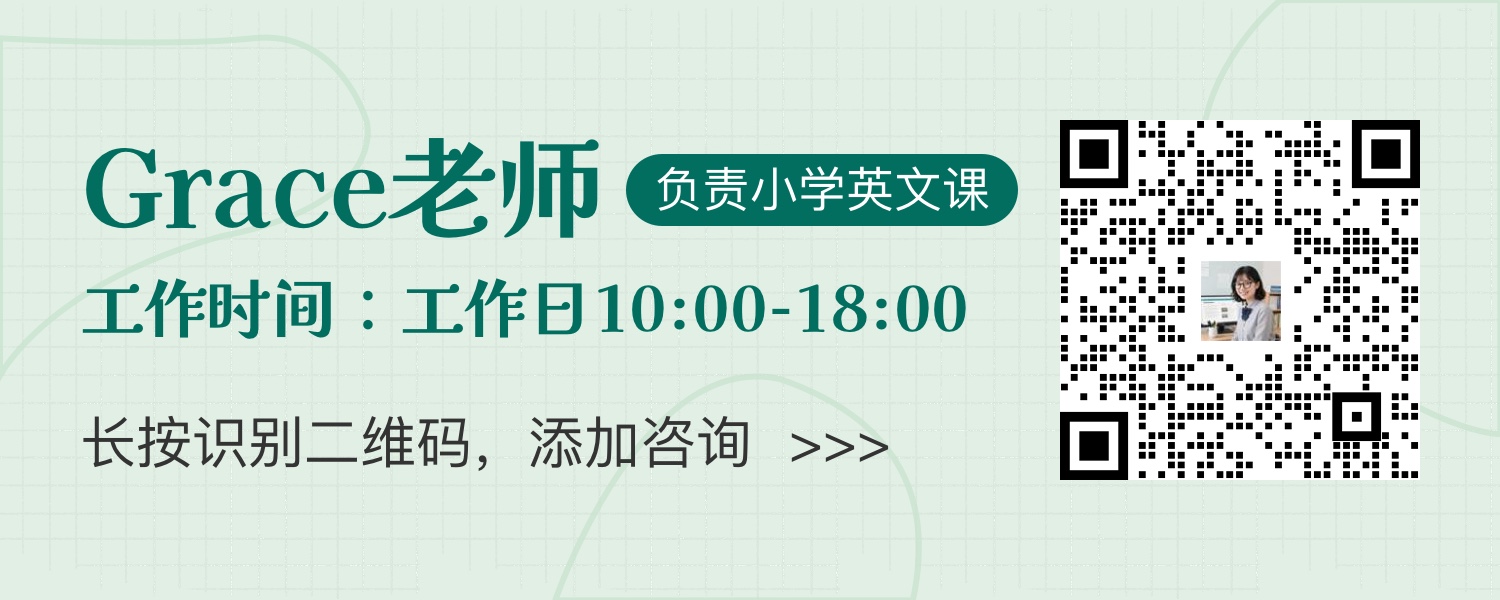 Grace老师 负责小学英文课

工作时间：工作日10:00-18:00

长按识别二维码，添加咨询 >>>